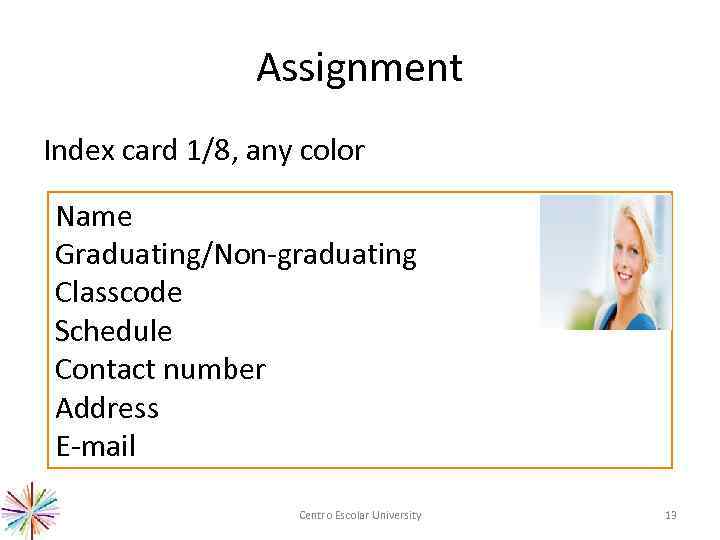 Assignment

Index card 1/8, any color

Name
Graduating/Non-graduating
Classcode
Schedule
Contact number
Address
E-mail

Centro Escolar University

13